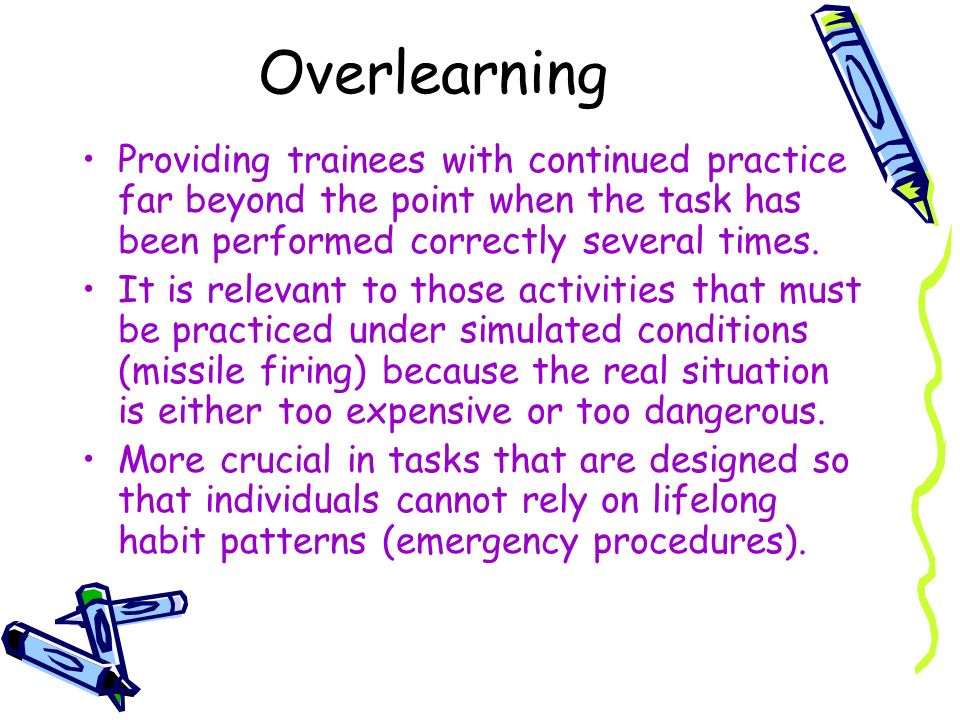 Overlearning

• Providing trainees with continued practice far beyond the point when the task has been performed correctly several times.

• It is relevant to those activities that must be practiced under simulated conditions (missile firing) because the real situation is either too expensive or too dangerous.

• More crucial in tasks that are designed so that individuals cannot rely on lifelong habit patterns (emergency procedures).